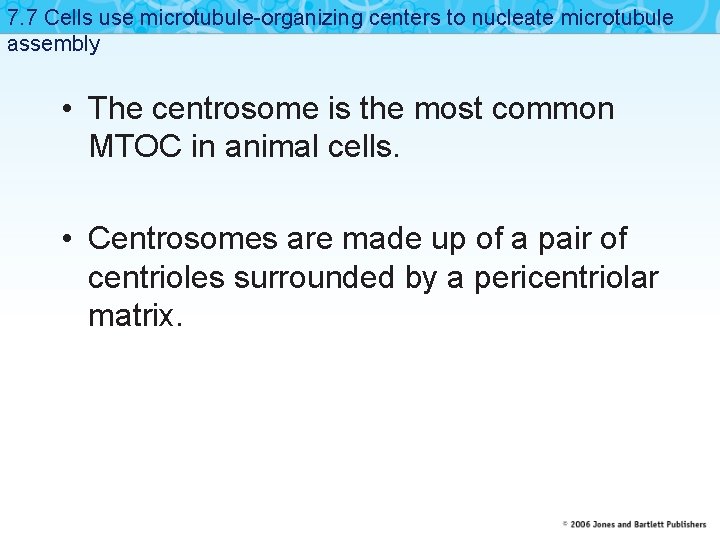 7.7 Cells use microtubule-organizing centers to nucleate microtubule assembly

• The centrosome is the most common MTOC in animal cells.

• Centrosomes are made up of a pair of centrioles surrounded by a pericentriolar matrix.

© 2006 Jones and Bartlett Publishers